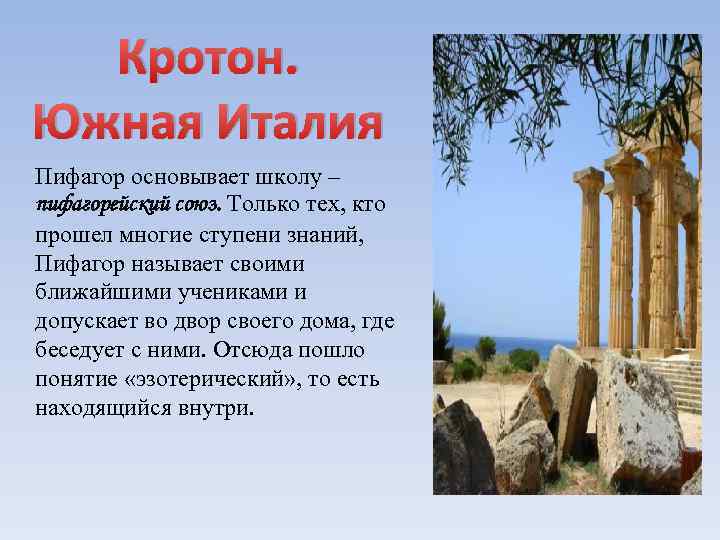 Кротон. Южная Италия

Пифагор основывает школу – пифагорейский союз. Только тех, кто прошел многие ступени знаний, Пифагор называет своими ближайшими учениками и допускает во двор своего дома, где беседует с ними. Отсюда пошло понятие «эзотерический», то есть находящийся внутри.